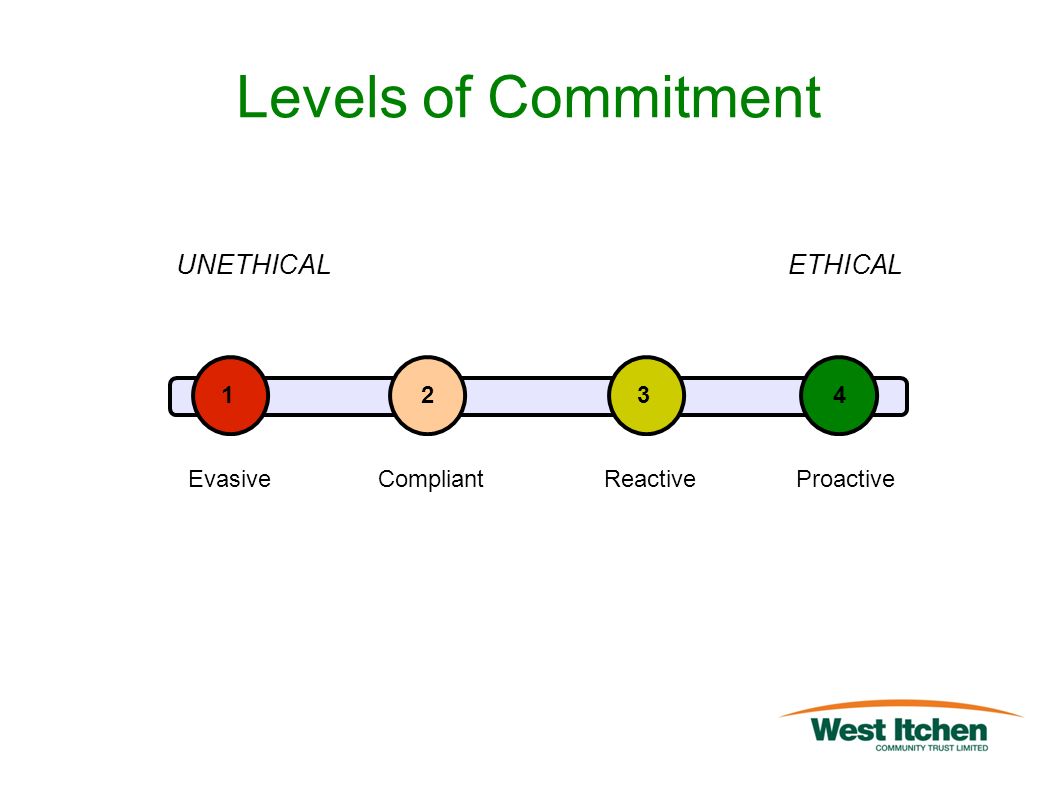 Levels of Commitment

UNETHICAL

ETHICAL

1 2 3 4

Evasive

Compliant

Reactive

Proactive

West Itchen
COMMUNITY TRUST LIMITED